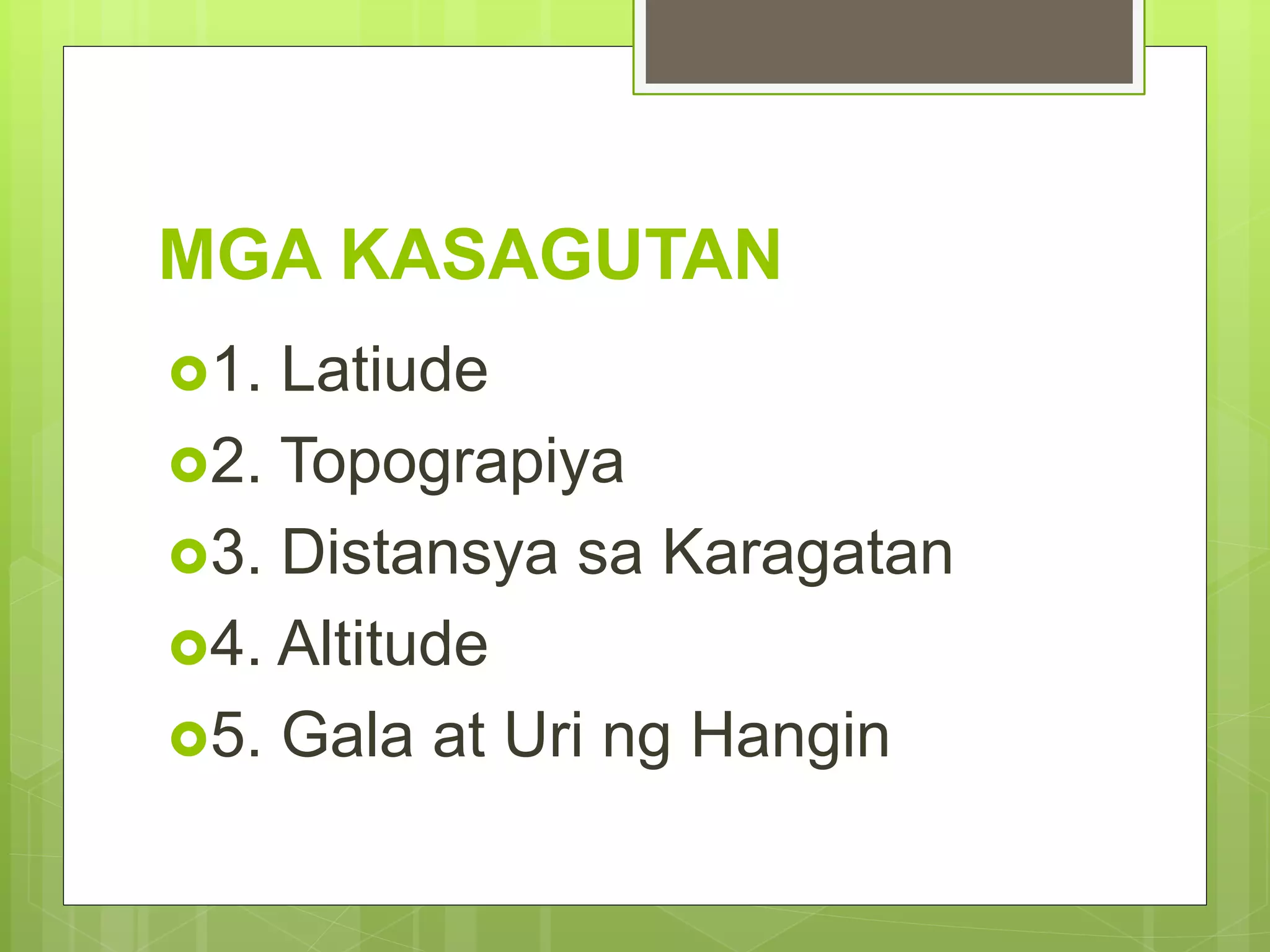 MGA KASAGUTAN

1. Latiude

2. Topograpiya

3. Distansya sa Karagatan

4. Altitude

5. Gala at Uri ng Hangin